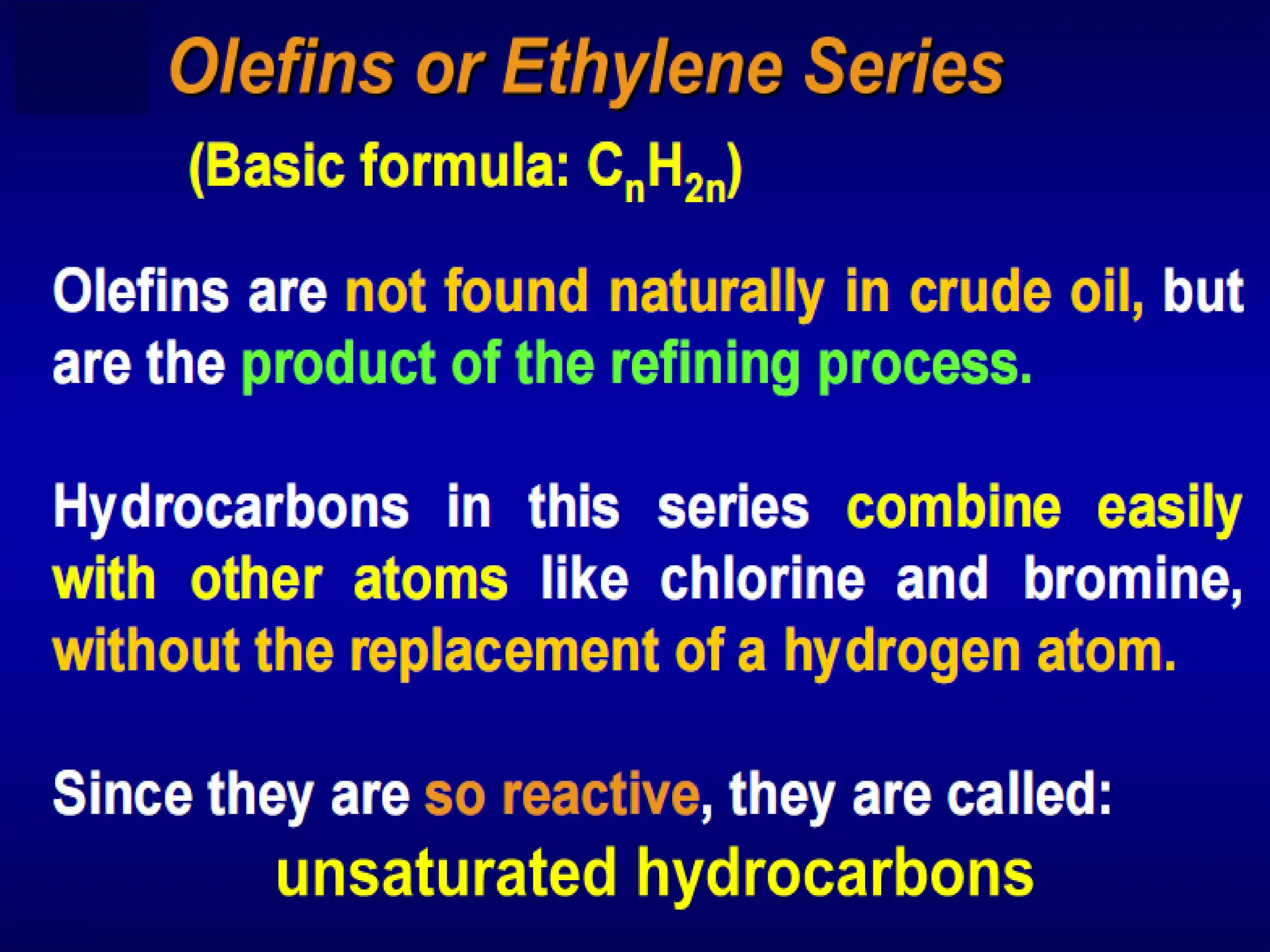 Olefins or Ethylene Series

(Basic formula: $C_nH_{2n}$)

Olefins are not found naturally in crude oil, but are the product of the refining process.

Hydrocarbons in this series combine easily with other atoms like chlorine and bromine, without the replacement of a hydrogen atom.

Since they are so reactive, they are called:

unsaturated hydrocarbons